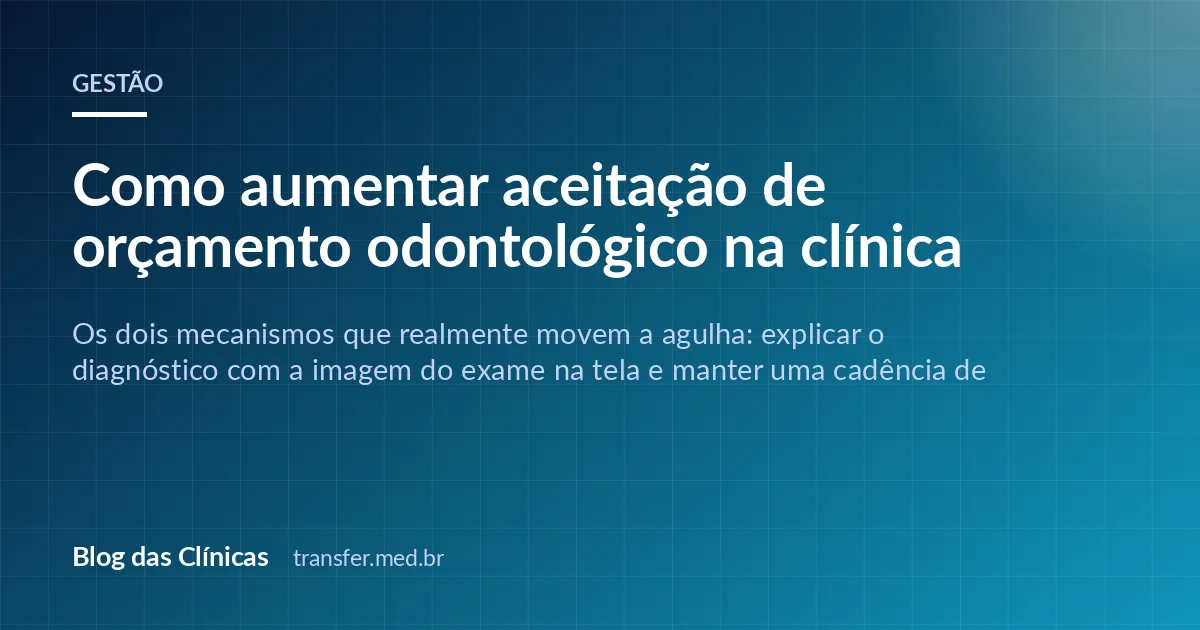 GESTÃO

Como aumentar aceitação de orçamento odontológico na clínica

Os dois mecanismos que realmente movem a agulha: explicar o diagnóstico com a imagem do exame na tela e manter uma cadência de

Blog das Clínicas transfer.med.br